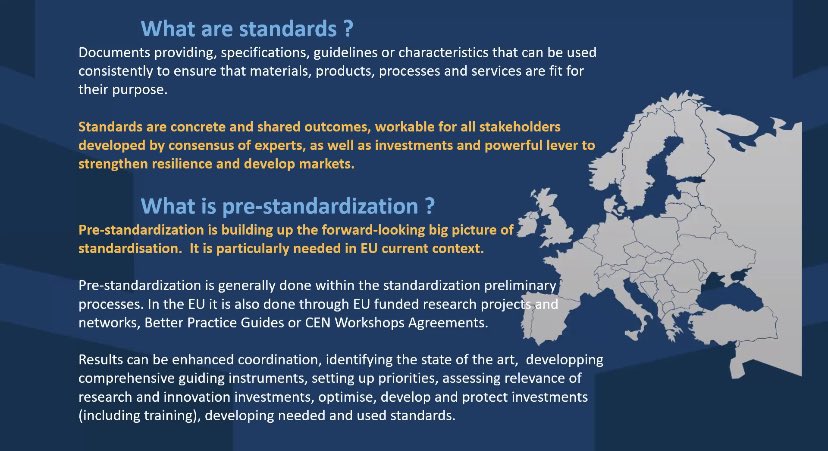 What are standards ?

Documents providing, specifications, guidelines or characteristics that can be used consistently to ensure that materials, products, processes and services are fit for their purpose.

Standards are concrete and shared outcomes, workable for all stakeholders developed by consensus of experts, as well as investments and powerful lever to strengthen resilience and develop markets.

What is pre-standardization ?

Pre-standardization is building up the forward-looking big picture of standardisation. It is particularly needed in EU current context.

Pre-standardization is generally done within the standardization preliminary processes. In the EU it is also done through EU funded research projects and networks, Better Practice Guides or CEN Workshops Agreements.

Results can be enhanced coordination, identifying the state of the art, developping comprehensive guiding instruments, setting up priorities, assessing relevance of research and innovation investments, optimise, develop and protect investments (including training), developing needed and used standards.